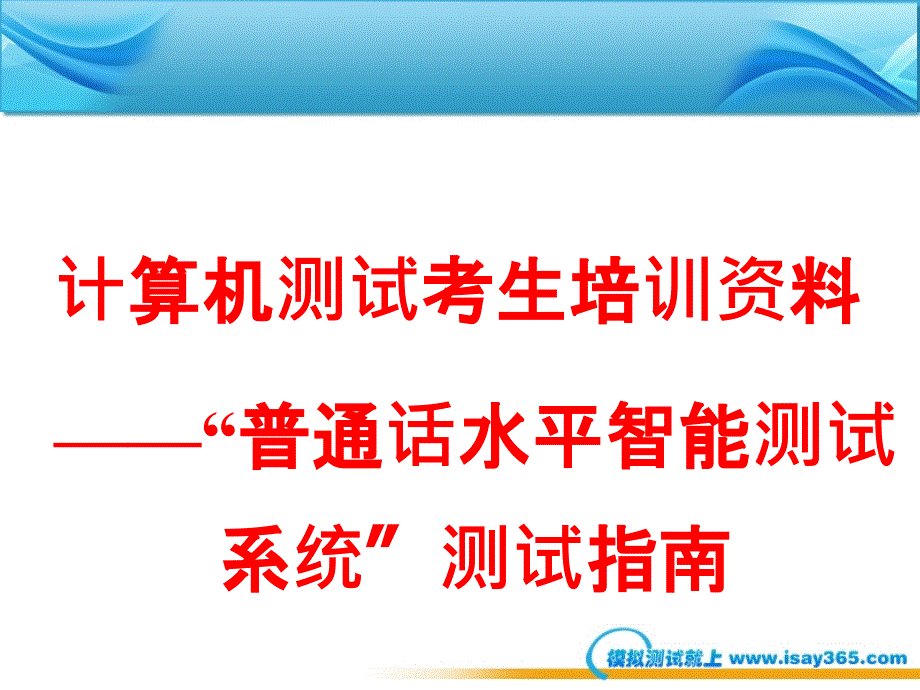 计算机测试考生培训资料

——“普通话水平智能测试系统”测试指南

模拟测试就上 www.isay365.com